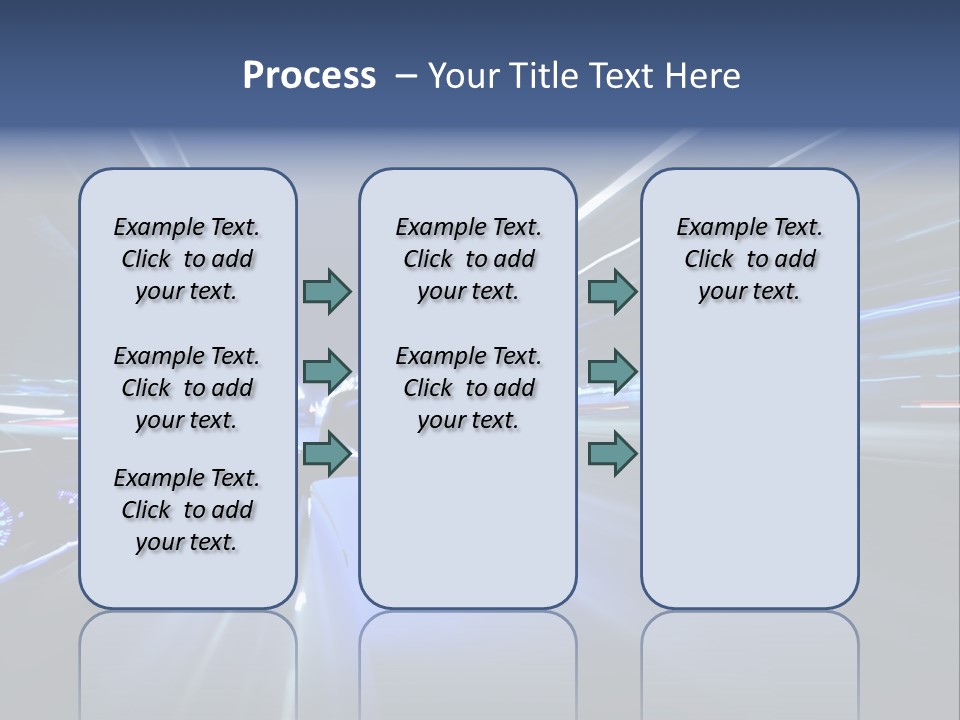 Process – Your Title Text Here

Example Text. Click to add your text.

Example Text. Click to add your text.

Example Text. Click to add your text.

Example Text. Click to add your text.

Example Text. Click to add your text.

Example Text. Click to add your text.